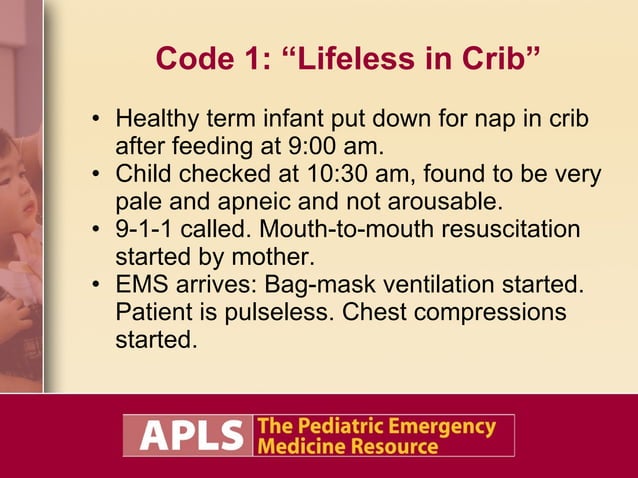 Code 1: “Lifeless in Crib”

• Healthy term infant put down for nap in crib after feeding at 9:00 am.
• Child checked at 10:30 am, found to be very pale and apneic and not arousable.
• 9-1-1 called. Mouth-to-mouth resuscitation started by mother.
• EMS arrives: Bag-mask ventilation started. Patient is pulseless. Chest compressions started.

APLS The Pediatric Emergency Medicine Resource